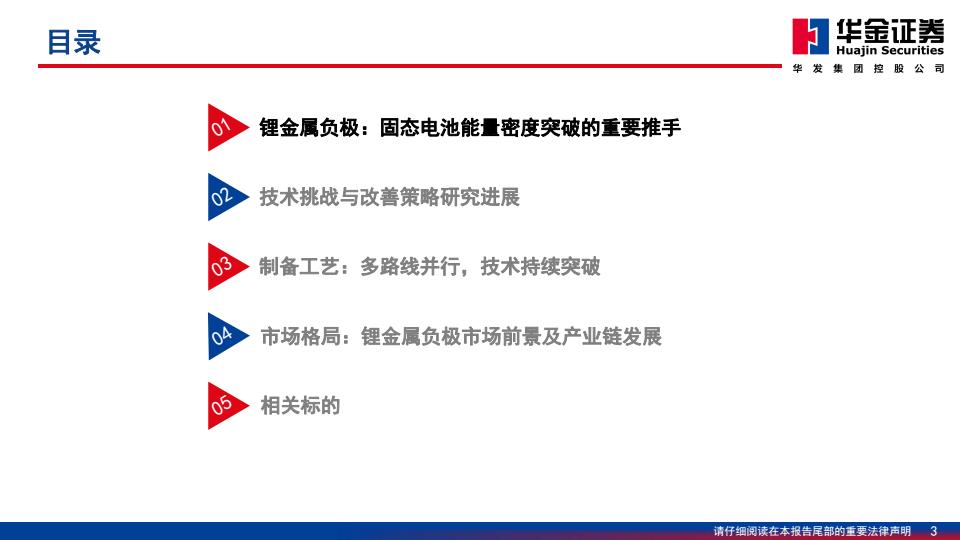 目录

华金证券
Huajin Securities
华发集团控股公司

01 锂金属负极：固态电池能量密度突破的重要推手

02 技术挑战与改善策略研究进展

03 制备工艺：多路线并行，技术持续突破

04 市场格局：锂金属负极市场前景及产业链发展

05 相关标的

请仔细阅读在本报告尾部的重要法律声明 3